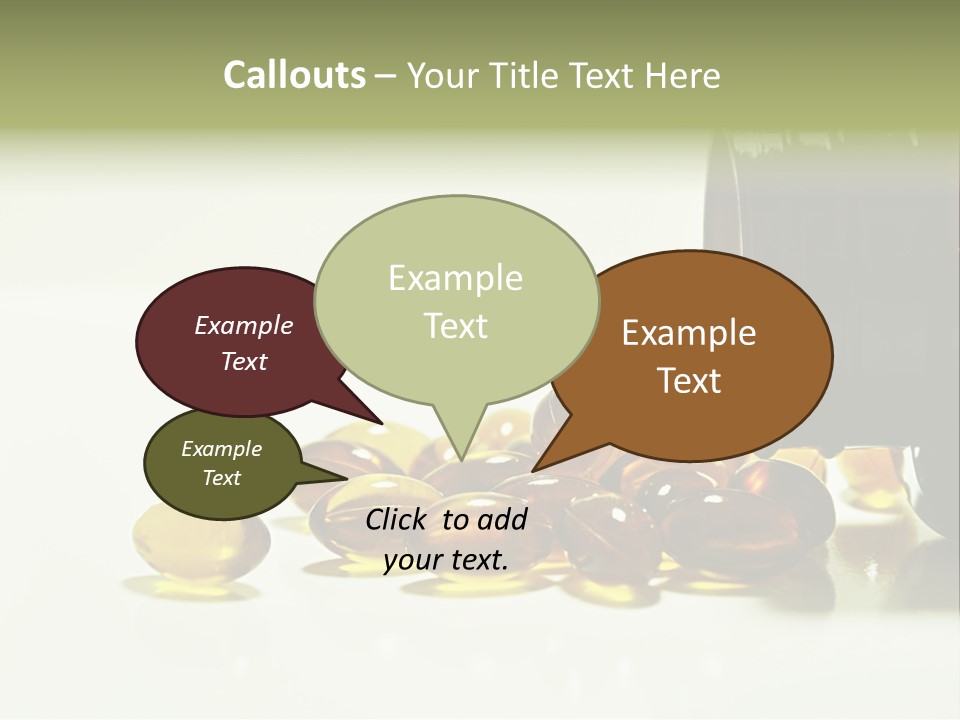 Callouts – Your Title Text Here

Example Text

Example Text

Example Text

Example Text

Click to add your text.